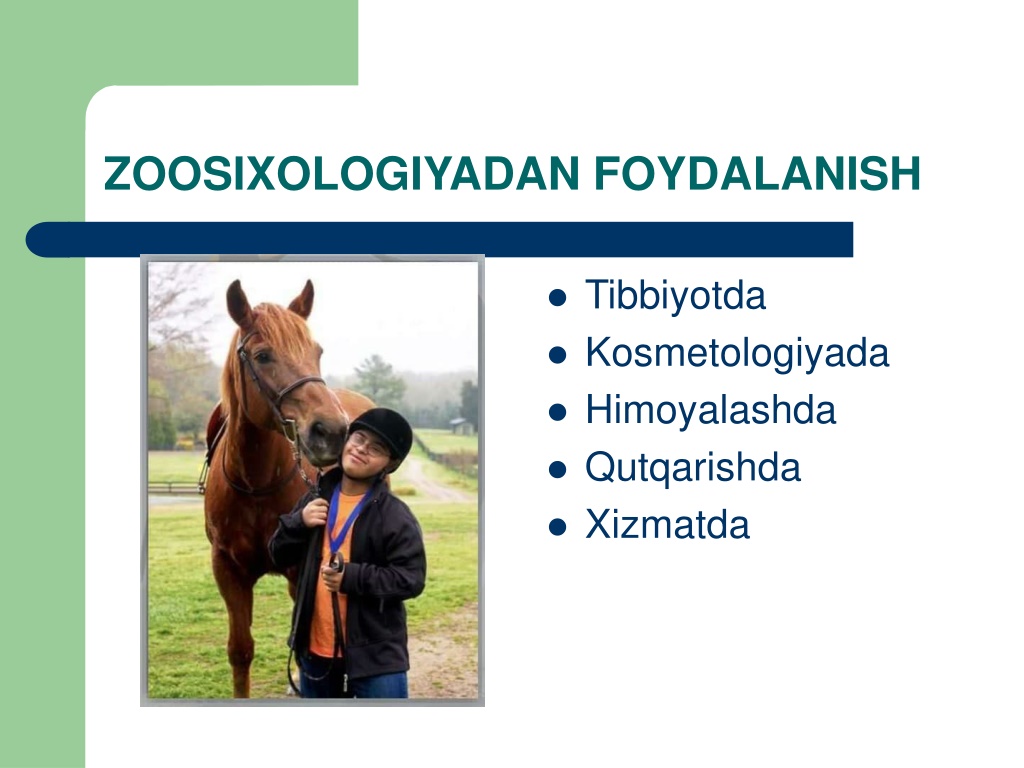 ZOOSIXOLOGIYADAN FOYDALANISH

- Tibbiyotda
- Kosmetologiyada
- Himoyalashda
- Qutqarishda
- Xizmatda